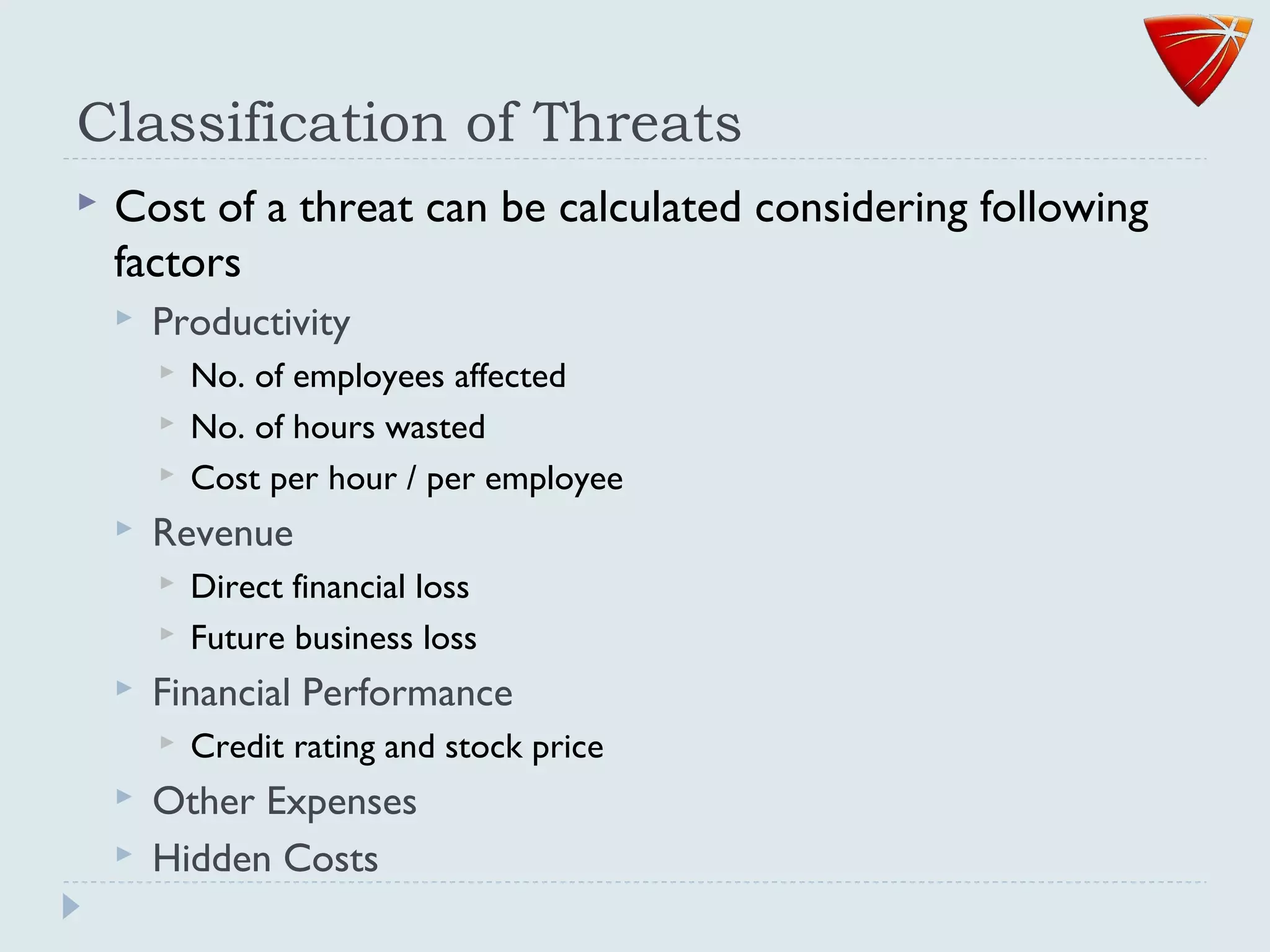 Classification of Threats

Cost of a threat can be calculated considering following factors

Productivity

No. of employees affected

No. of hours wasted

Cost per hour / per employee

Revenue

Direct financial loss

Future business loss

Financial Performance

Credit rating and stock price

Other Expenses

Hidden Costs